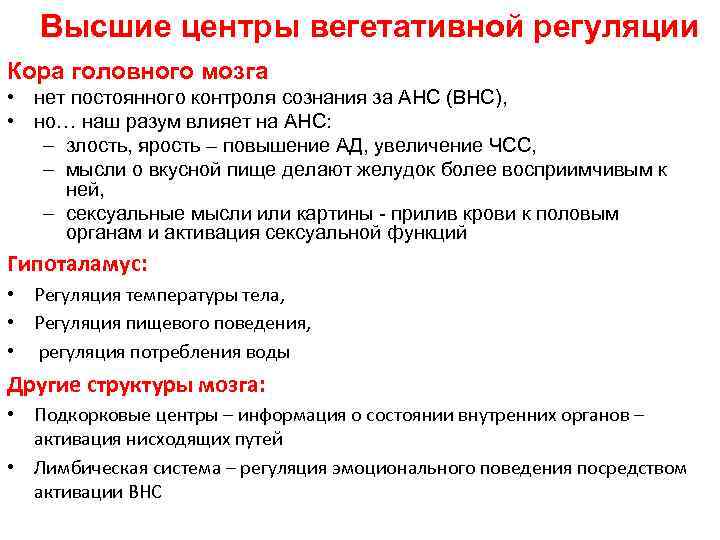 Высшие центры вегетативной регуляции

Кора головного мозга

• нет постоянного контроля сознания за АНС (ВНС),
• но… наш разум влияет на АНС:
– злость, ярость – повышение АД, увеличение ЧСС,
– мысли о вкусной пище делают желудок более восприимчивым к ней,
– сексуальные мысли или картины - прилив крови к половым органам и активация сексуальной функций

Гипоталамус:

• Регуляция температуры тела,
• Регуляция пищевого поведения,
• регуляция потребления воды

Другие структуры мозга:

• Подкорковые центры – информация о состоянии внутренних органов – активация нисходящих путей
• Лимбическая система – регуляция эмоционального поведения посредством активации ВНС